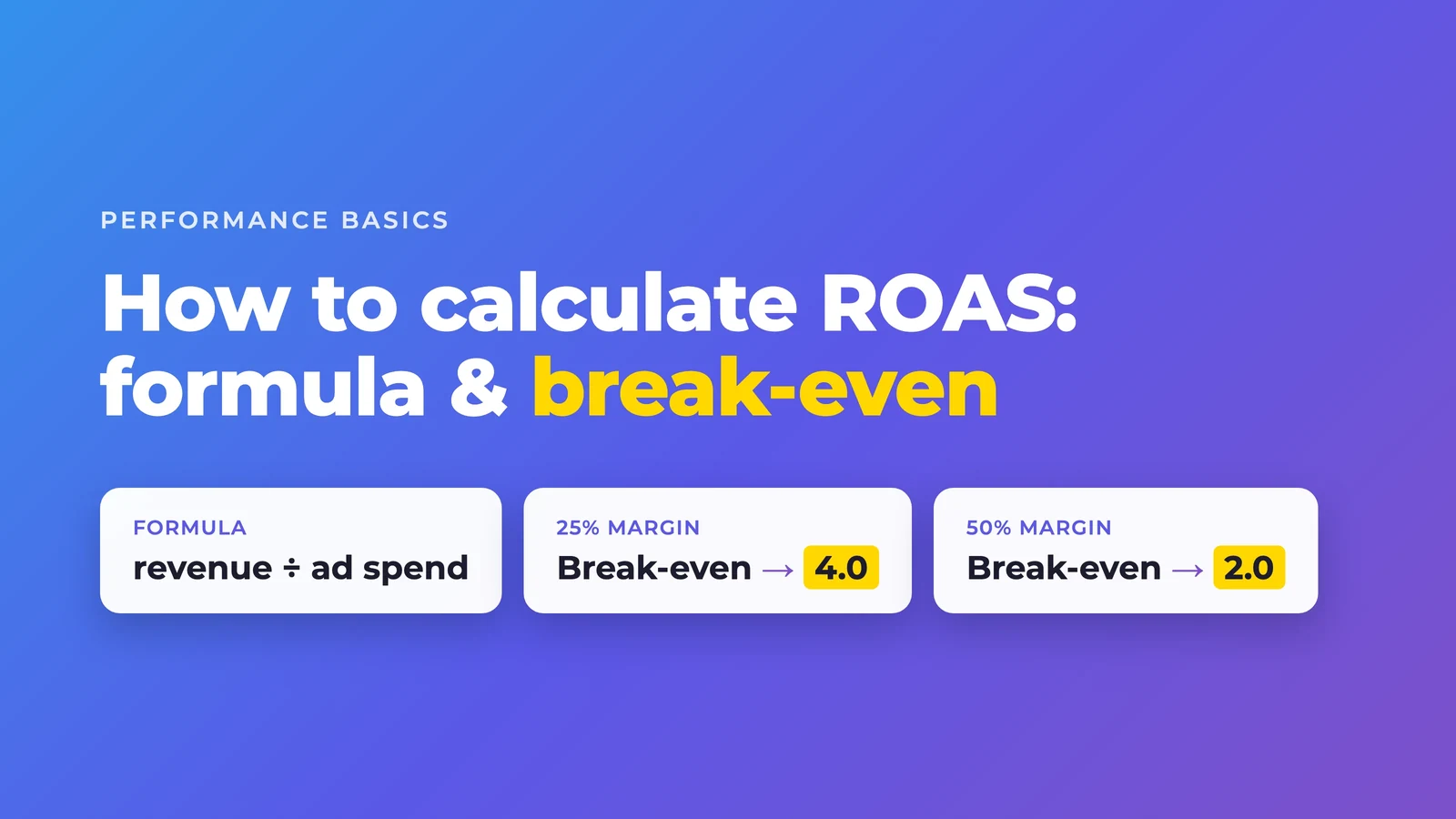 PERFORMANCE BASICS

How to calculate ROAS: formula & break-even

FORMULA
revenue ÷ ad spend

25% MARGIN
Break-even → 4.0

50% MARGIN
Break-even → 2.0